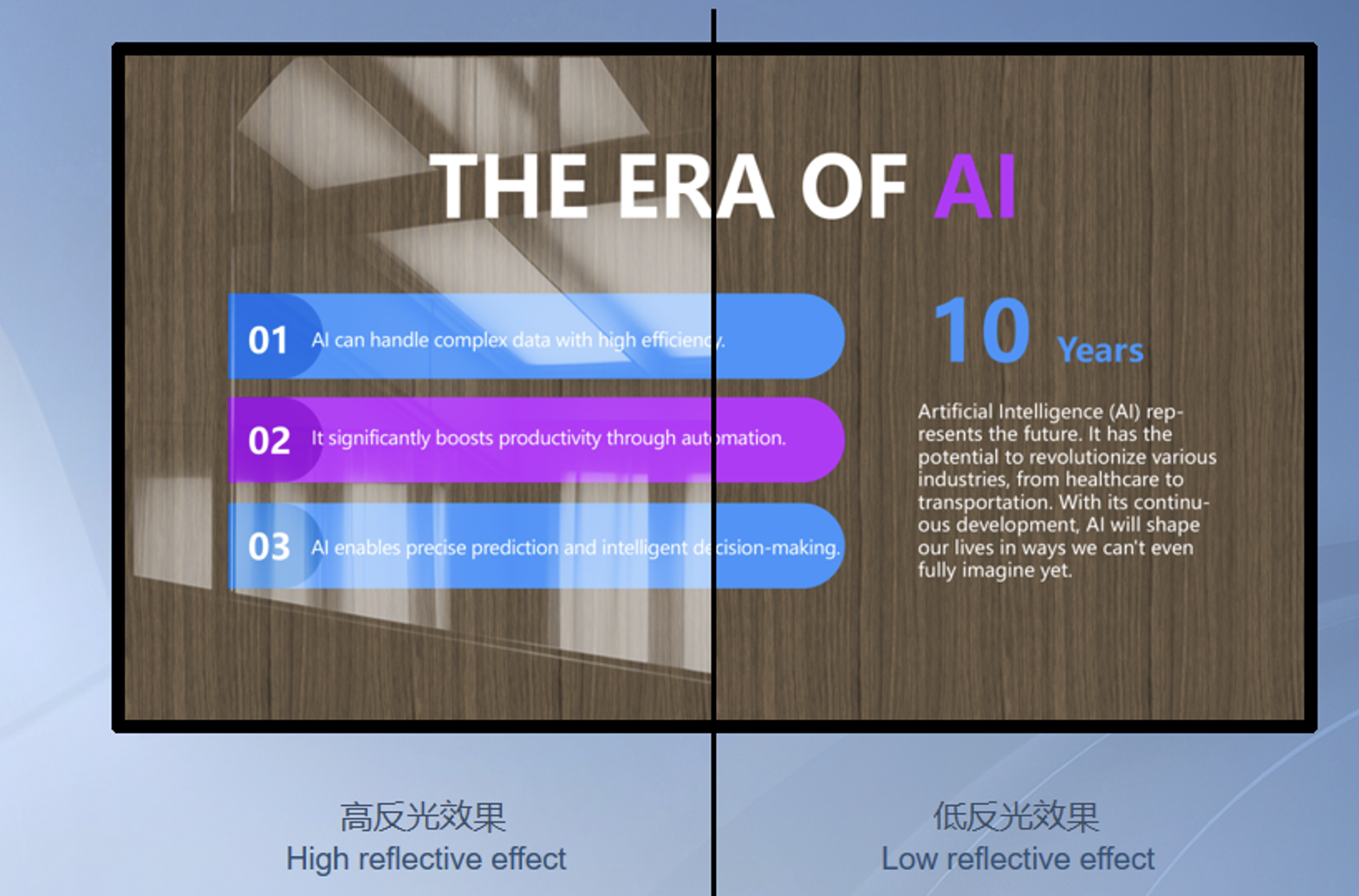 THE ERA OF AI

01 AI can handle complex data with high efficiency.

02 It significantly boosts productivity through automation.

03 AI enables precise prediction and intelligent decision-making.

10 Years

Artificial Intelligence (AI) represents the future. It has the potential to revolutionize various industries, from healthcare to transportation. With its continuous development, AI will shape our lives in ways we can't even fully imagine yet.

高反光效果
High reflective effect

低反光效果
Low reflective effect